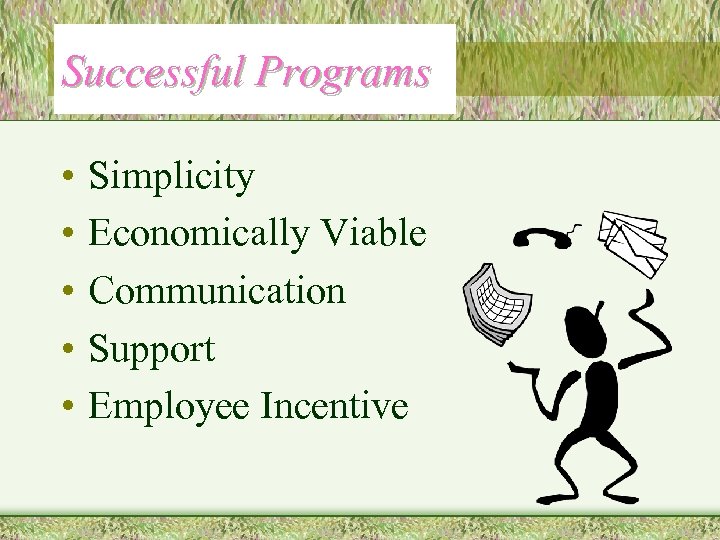 Successful Programs

• Simplicity
• Economically Viable
• Communication
• Support
• Employee Incentive